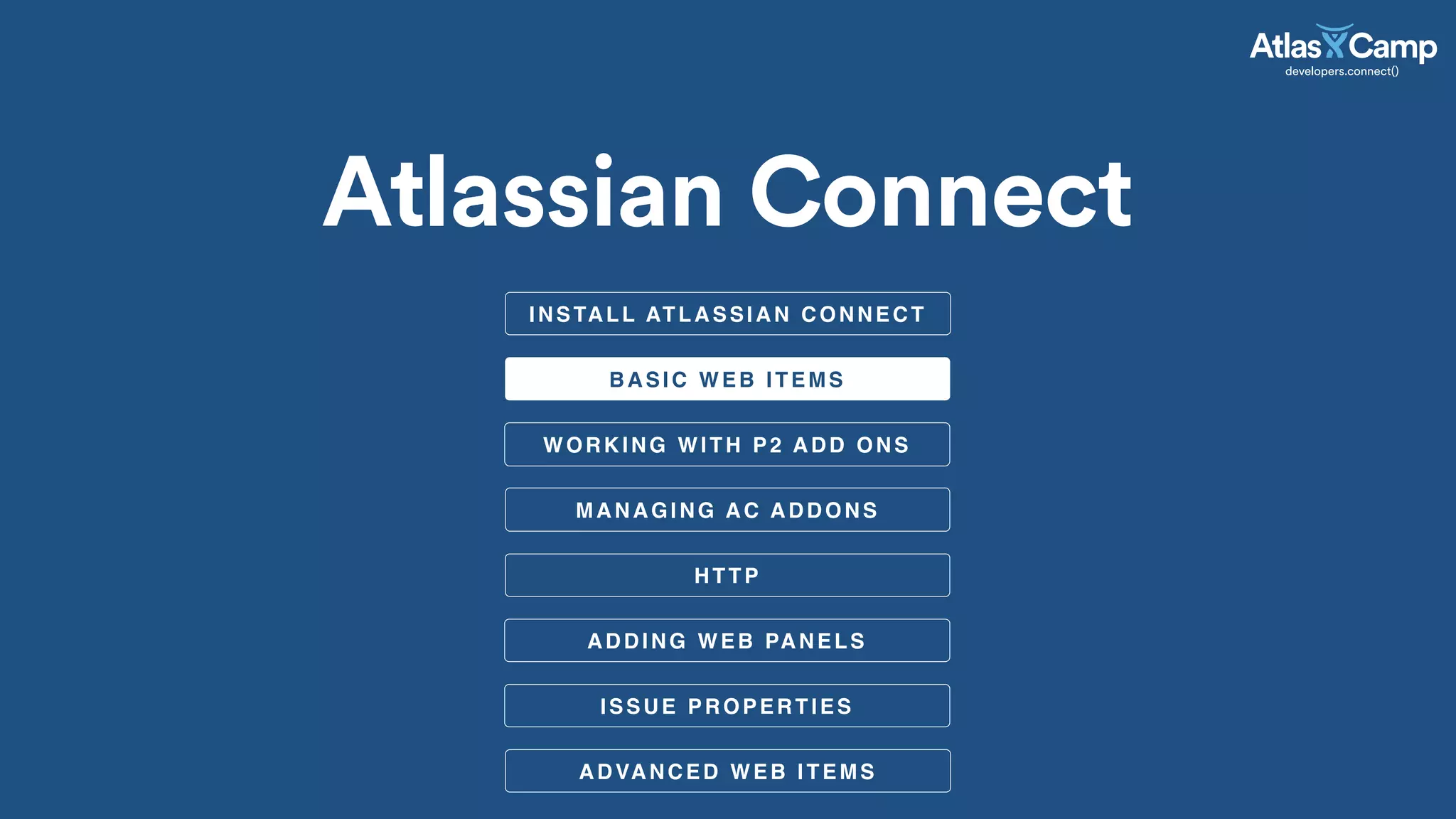 AtlasCamp
developers.connect()

Atlassian Connect

INSTALL ATLASSIAN CONNECT

BASIC WEB ITEMS

WORKING WITH P2 ADD ONS

MANAGING AC ADDONS

HTTP

ADDING WEB PANELS

ISSUE PROPERTIES

ADVANCED WEB ITEMS